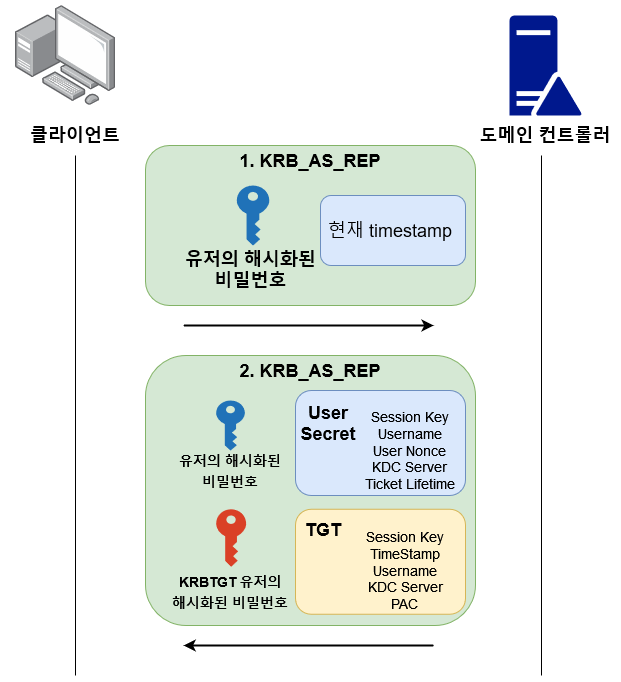 클라이언트

도메인 컨트롤러

1. KRB_AS_REP

유저의 해시화된 비밀번호

현재 timestamp

2. KRB_AS_REP

유저의 해시화된 비밀번호

User Secret

Session Key
Username
User Nonce
KDC Server
Ticket Lifetime

KRBTGT 유저의 해시화된 비밀번호

TGT

Session Key
TimeStamp
Username
KDC Server
PAC